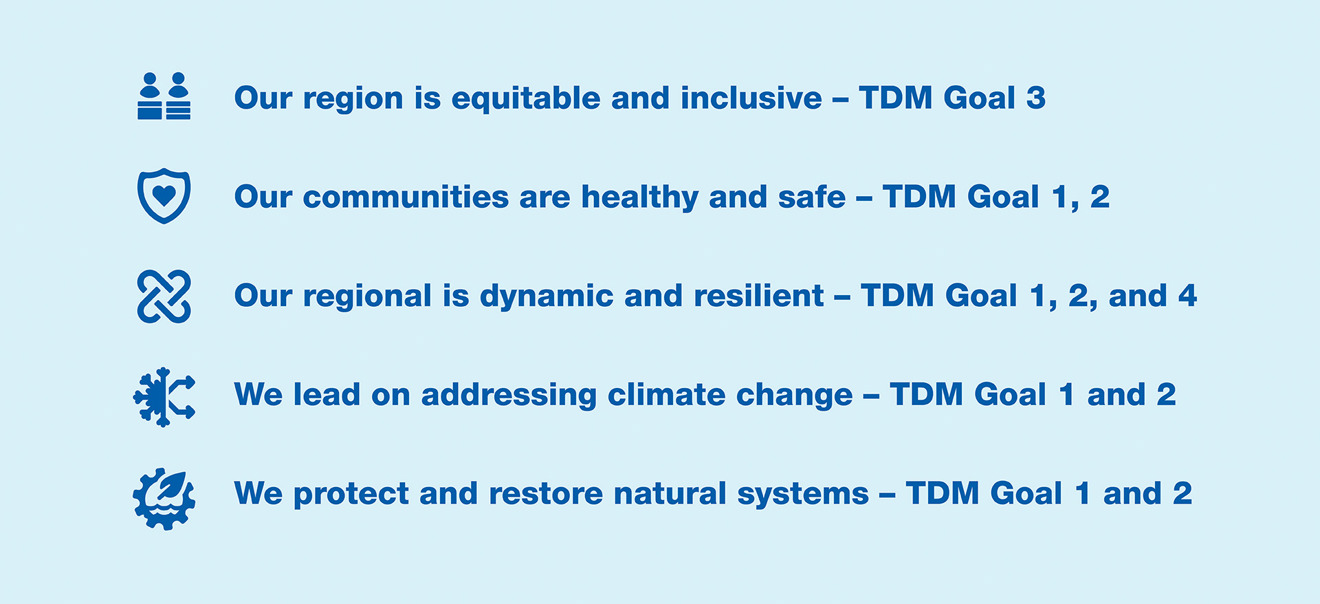 Our region is equitable and inclusive – TDM Goal 3

Our communities are healthy and safe – TDM Goal 1, 2

Our regional is dynamic and resilient – TDM Goal 1, 2, and 4

We lead on addressing climate change – TDM Goal 1 and 2

We protect and restore natural systems – TDM Goal 1 and 2